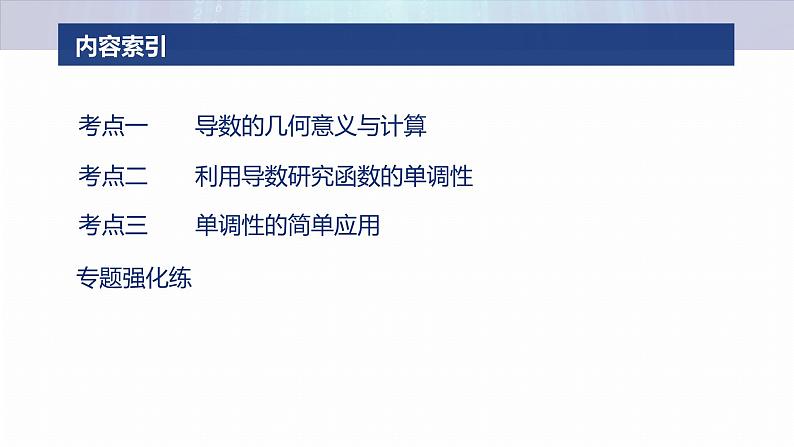 内容索引

考点一　导数的几何意义与计算

考点二　利用导数研究函数的单调性

考点三　单调性的简单应用

专题强化练